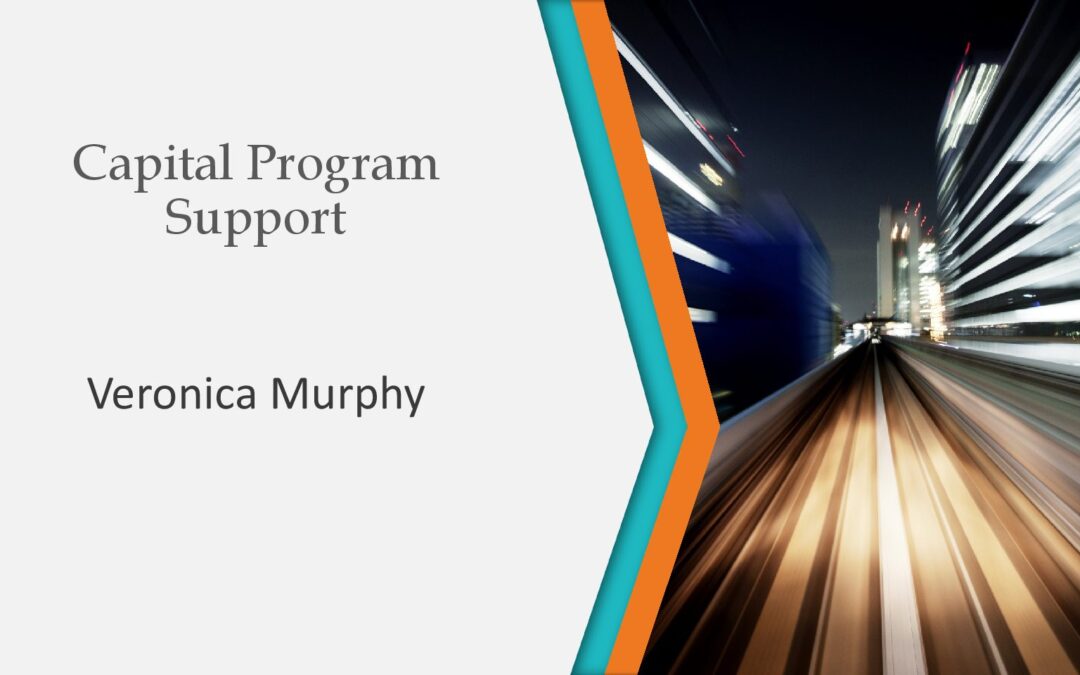 Capital Program Support

Veronica Murphy